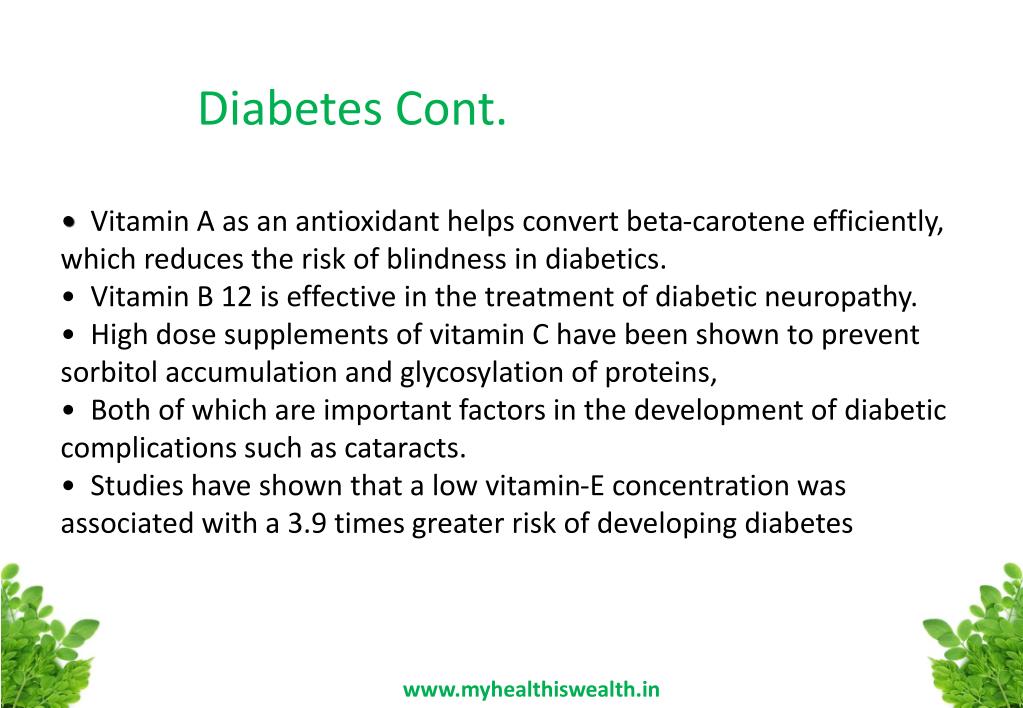 Diabetes Cont.

• Vitamin A as an antioxidant helps convert beta-carotene efficiently, which reduces the risk of blindness in diabetics.
• Vitamin B 12 is effective in the treatment of diabetic neuropathy.
• High dose supplements of vitamin C have been shown to prevent sorbitol accumulation and glycosylation of proteins,
• Both of which are important factors in the development of diabetic complications such as cataracts.
• Studies have shown that a low vitamin-E concentration was associated with a 3.9 times greater risk of developing diabetes

www.myhealthiswealth.in